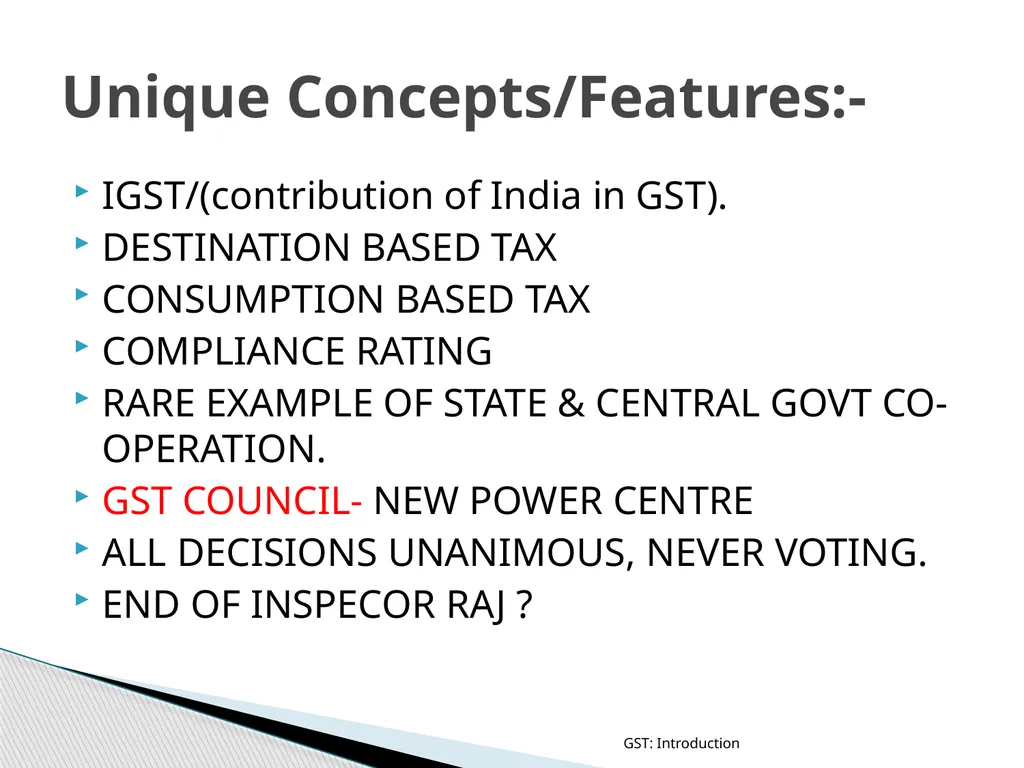 Unique Concepts/Features:-

IGST/(contribution of India in GST).
DESTINATION BASED TAX
CONSUMPTION BASED TAX
COMPLIANCE RATING
RARE EXAMPLE OF STATE & CENTRAL GOVT CO-OPERATION.
GST COUNCIL- NEW POWER CENTRE
ALL DECISIONS UNANIMOUS, NEVER VOTING.
END OF INSPECOR RAJ ?

GST: Introduction